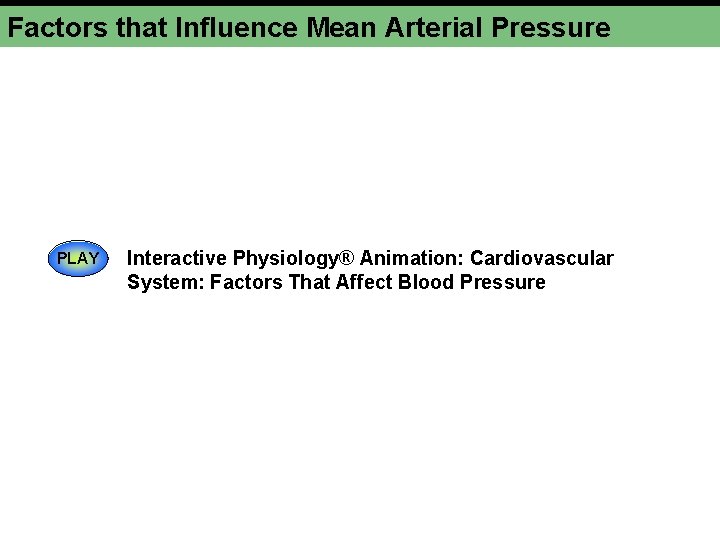 Factors that Influence Mean Arterial Pressure

PLAY

Interactive Physiology® Animation: Cardiovascular System: Factors That Affect Blood Pressure